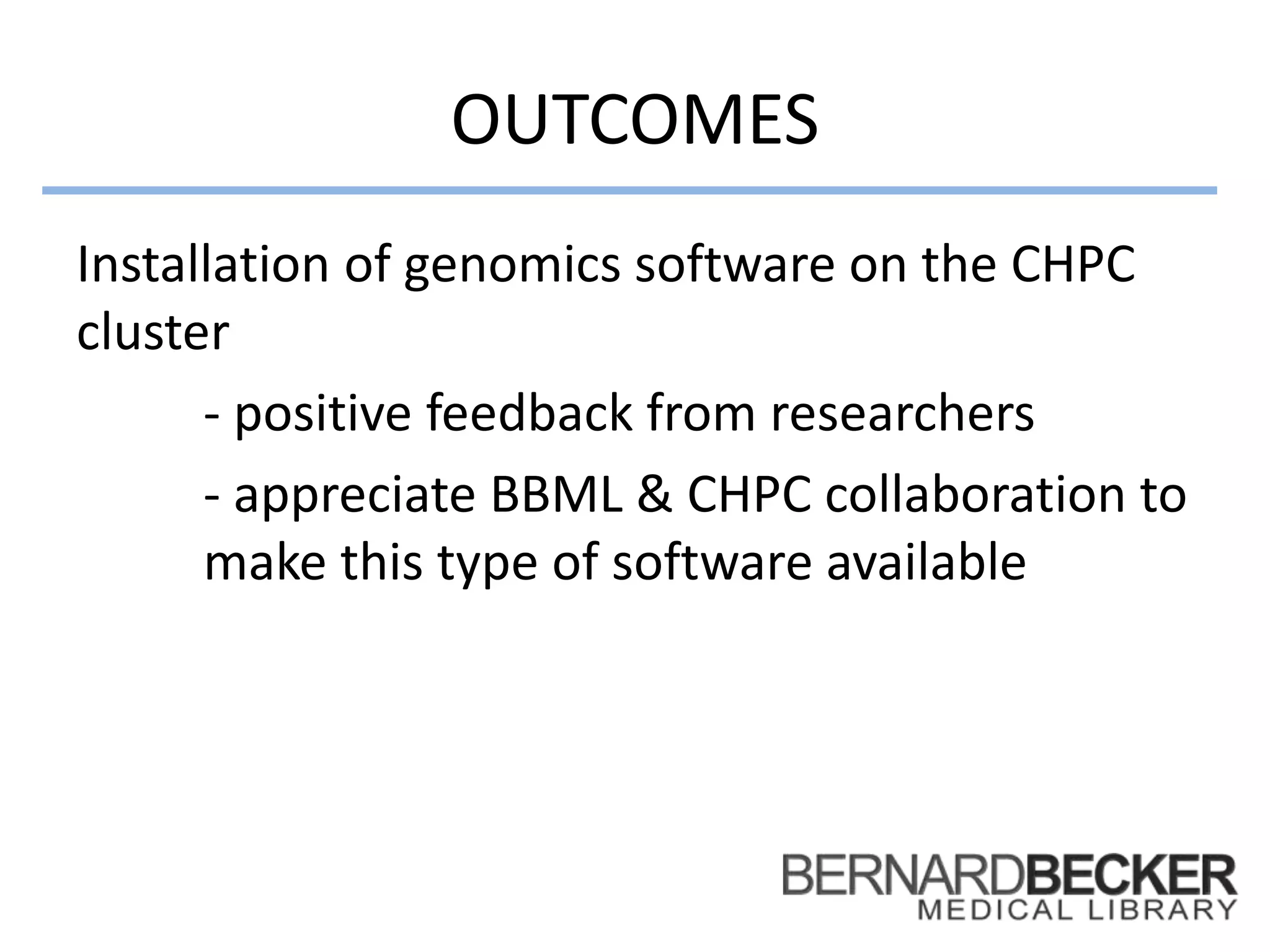 OUTCOMES

Installation of genomics software on the CHPC cluster

- positive feedback from researchers

- appreciate BBML & CHPC collaboration to make this type of software available

BERNARDBECKER
MEDICAL LIBRARY